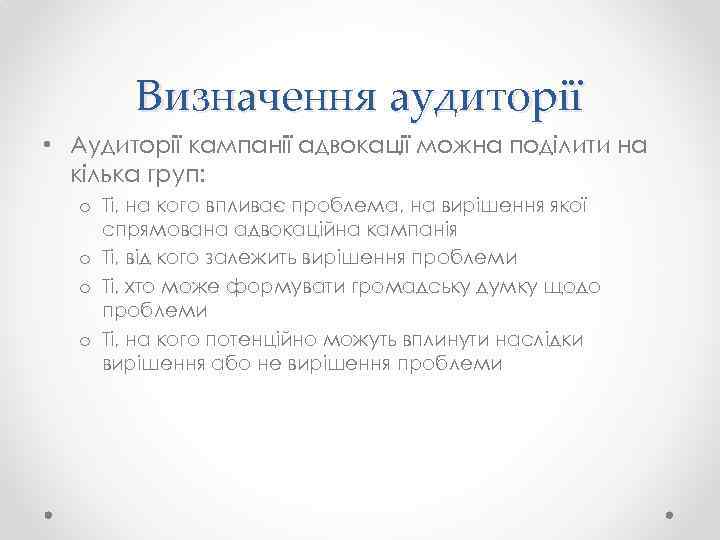 Визначення аудиторії

• Аудиторії кампанії адвокації можна поділити на кілька груп:
  o Ті, на кого впливає проблема, на вирішення якої спрямована адвокаційна кампанія
  o Ті, від кого залежить вирішення проблеми
  o Ті, хто може формувати громадську думку щодо проблеми
  o Ті, на кого потенційно можуть вплинути наслідки вирішення або не вирішення проблеми